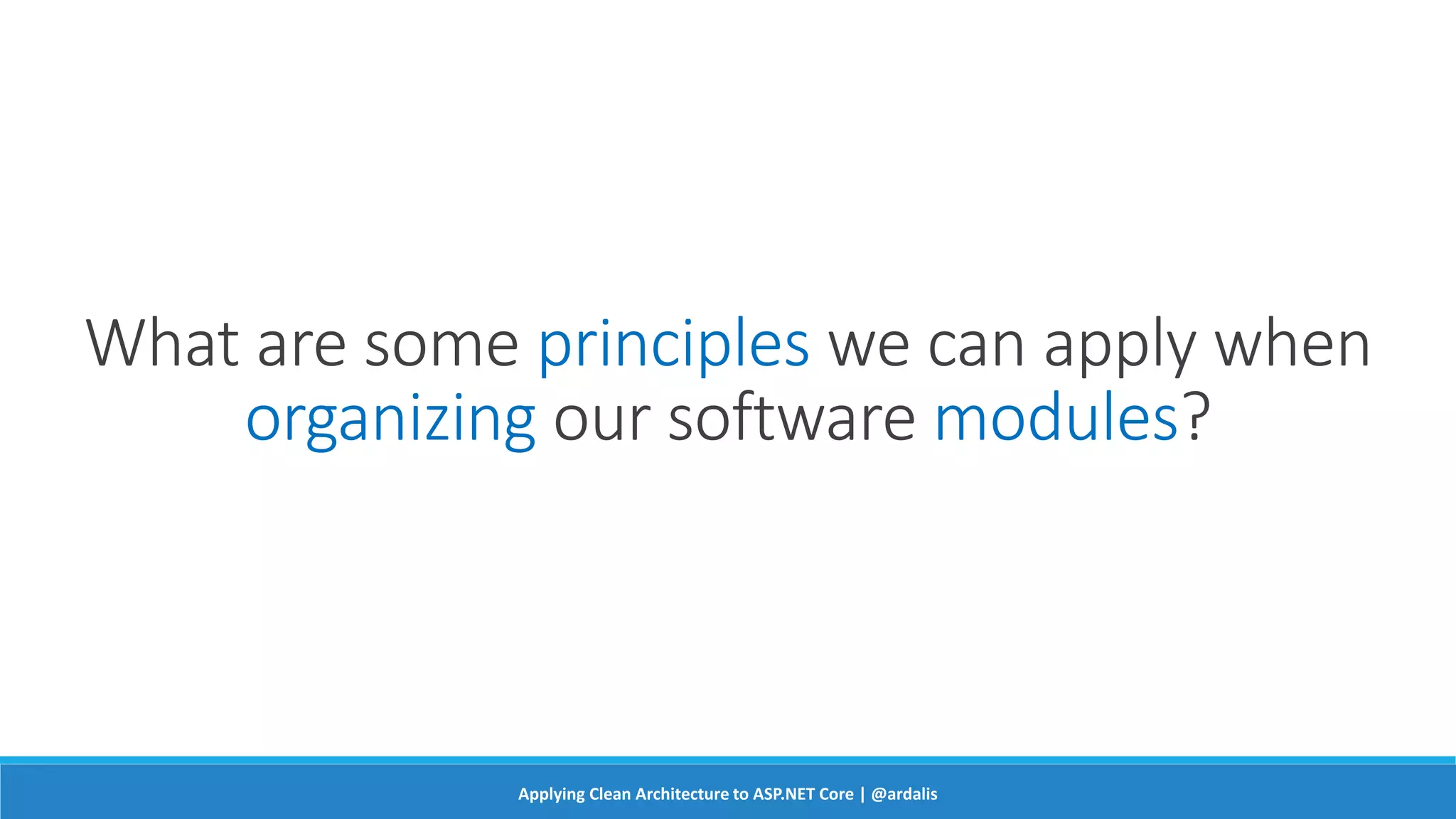 What are some principles we can apply when organizing our software modules?

Applying Clean Architecture to ASP.NET Core | @ardalis